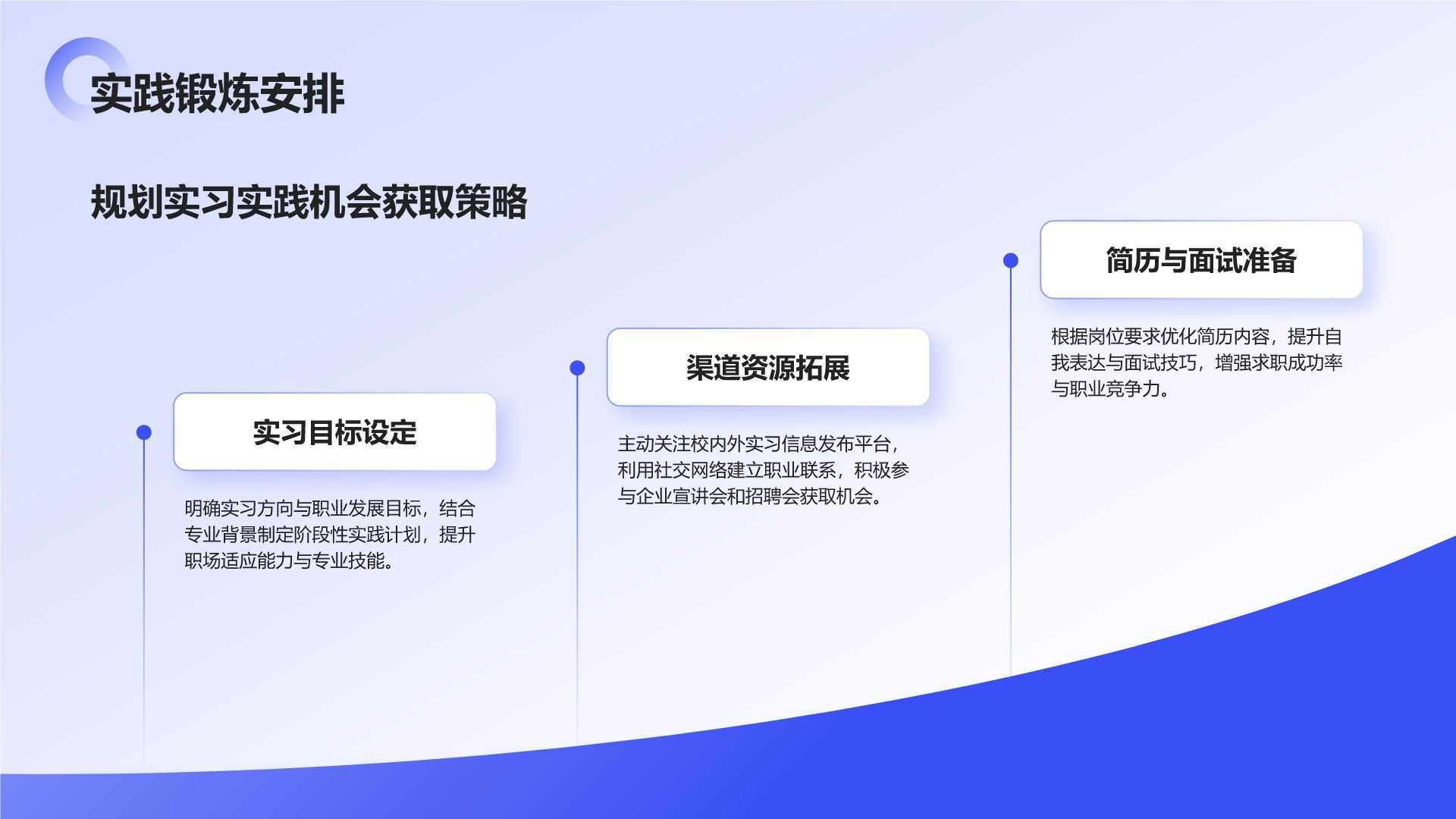 实践锻炼安排

规划实习实践机会获取策略

实习目标设定

明确实习方向与职业发展目标，结合专业背景制定阶段性实践计划，提升职场适应能力与专业技能。

渠道资源拓展

主动关注校内外实习信息发布平台，利用社交网络建立职业联系，积极参与企业宣讲会和招聘会获取机会。

简历与面试准备

根据岗位要求优化简历内容，提升自我表达与面试技巧，增强求职成功率与职业竞争力。